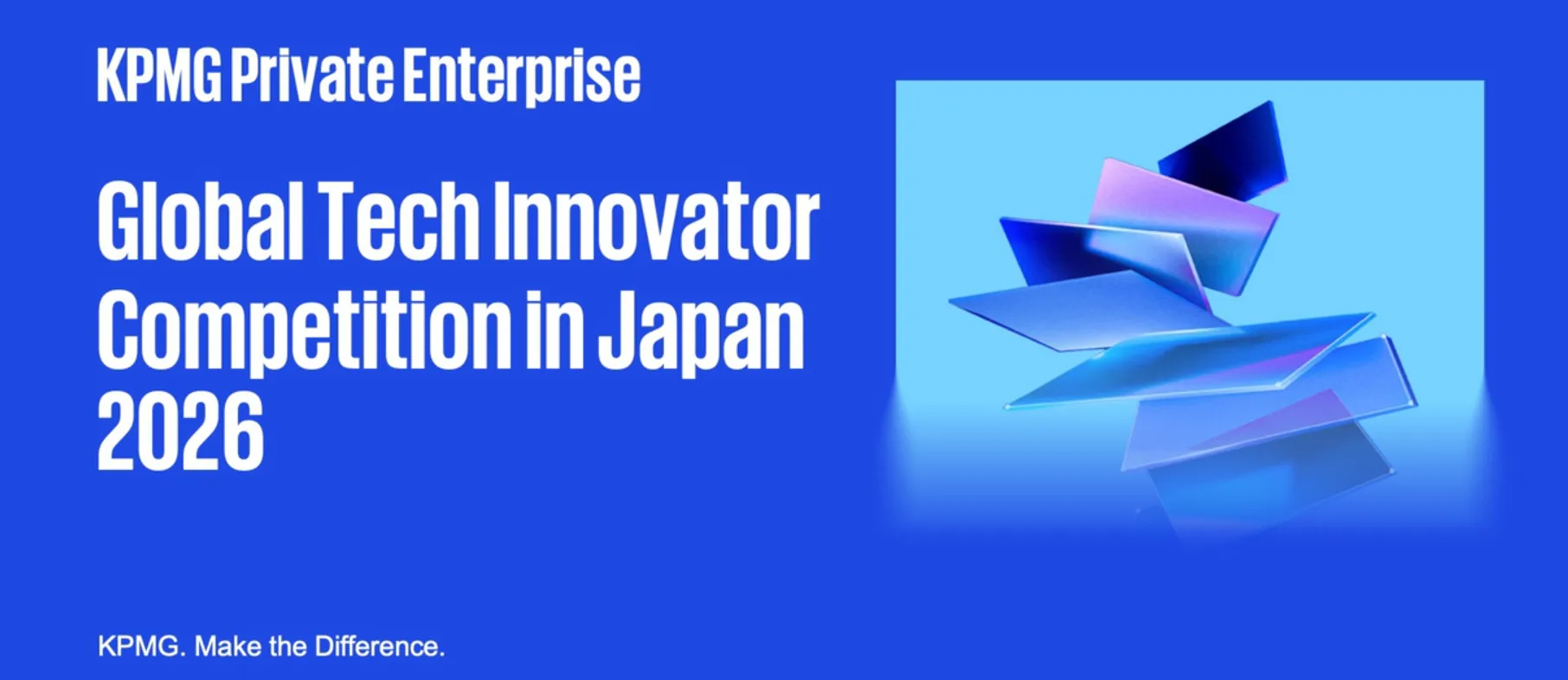 KPMG Private Enterprise

Global Tech Innovator Competition in Japan 2026

KPMG. Make the Difference.